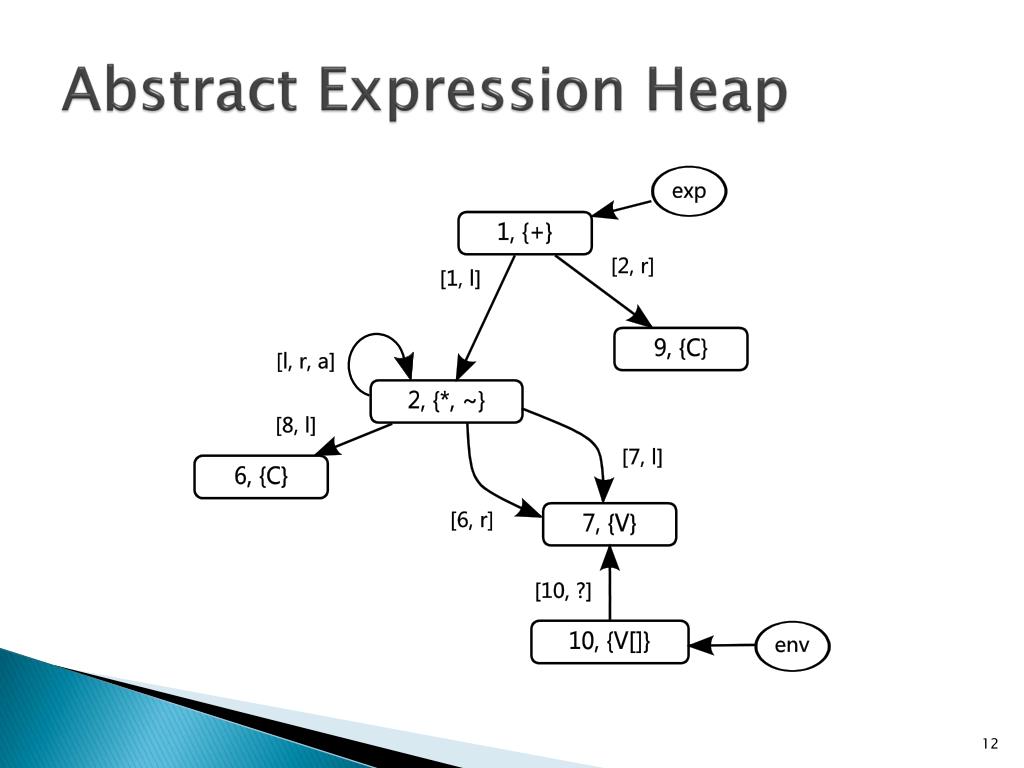 Abstract Expression Heap

exp

1, {+}

[1, l]

[2, r]

9, {C}

[l, r, a]

2, {*, ~}

[8, l]

6, {C}

[7, l]

[6, r]

7, {V}

[10, ?]

10, {V[]}

env

12